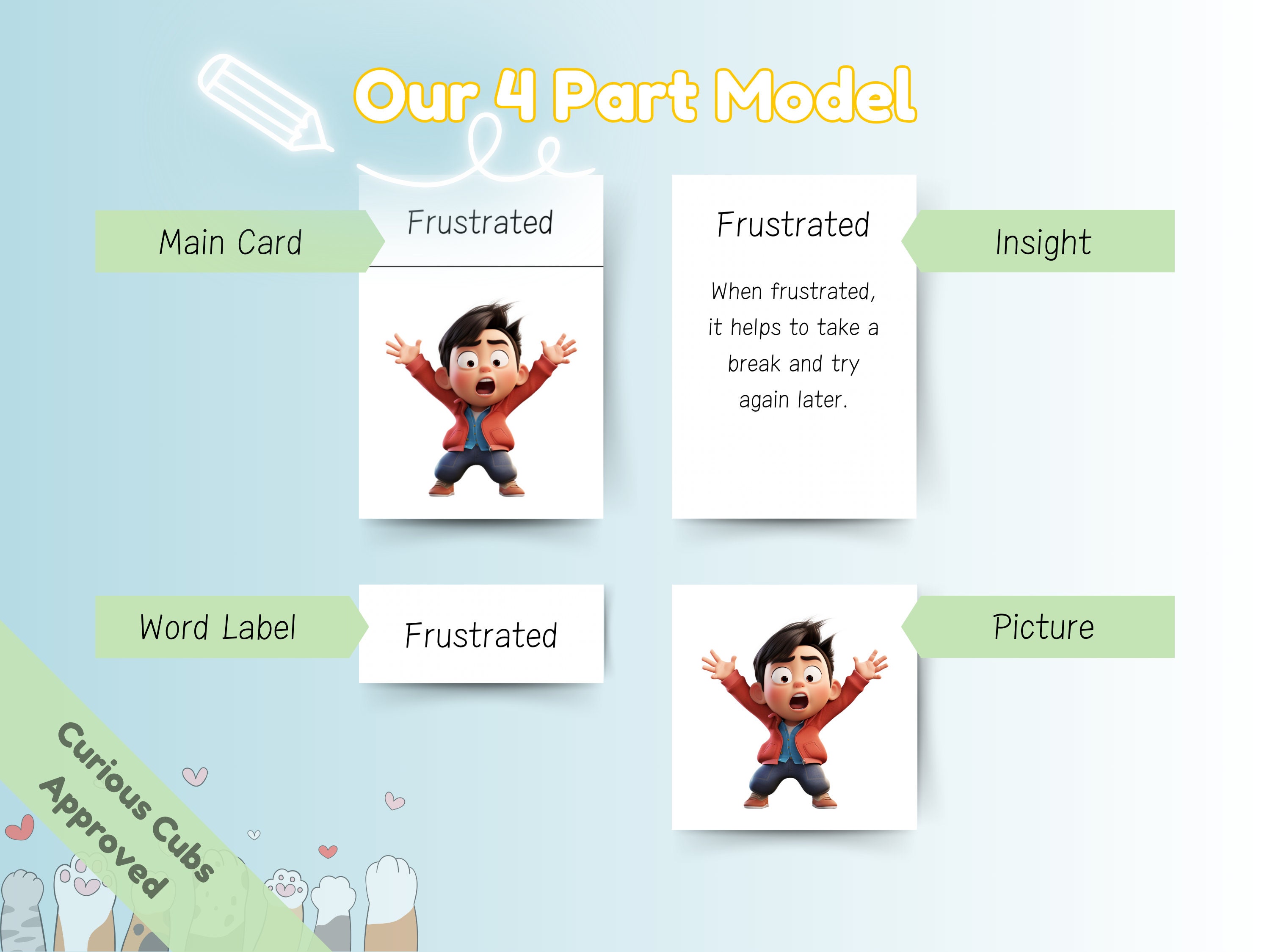 Our 4 Part Model

Main Card

Frustrated

Frustrated

When frustrated, it helps to take a break and try again later.

Insight

Word Label

Frustrated

Picture

Curious Cubs Approved